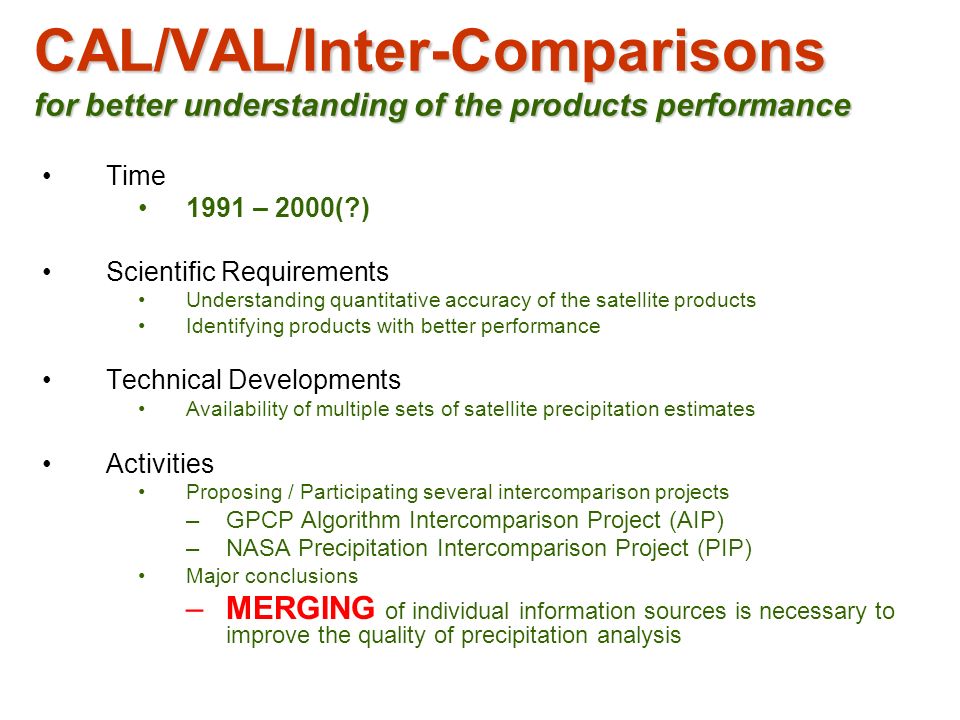 CAL/VAL/Inter-Comparisons
for better understanding of the products performance

• Time
 • 1991 – 2000(?)

• Scientific Requirements
 • Understanding quantitative accuracy of the satellite products
 • Identifying products with better performance

• Technical Developments
 • Availability of multiple sets of satellite precipitation estimates

• Activities
 • Proposing / Participating several intercomparison projects
 – GPCP Algorithm Intercomparison Project (AIP)
 – NASA Precipitation Intercomparison Project (PIP)
 • Major conclusions
 – MERGING of individual information sources is necessary to improve the quality of precipitation analysis